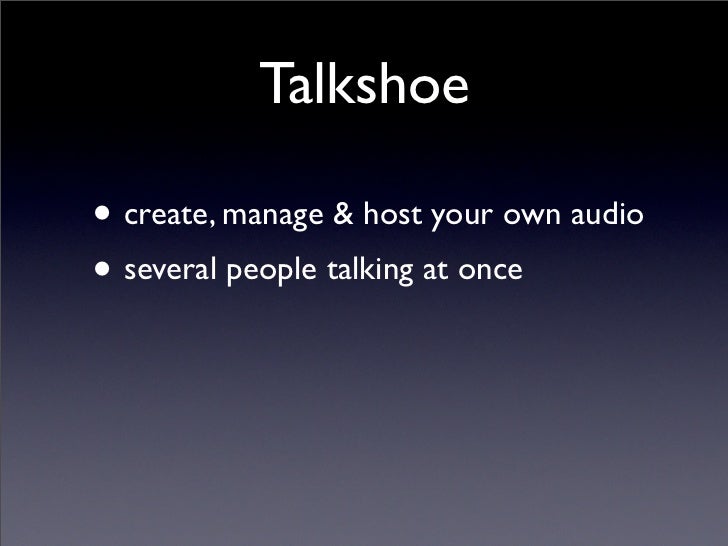 Talkshoe

• create, manage & host your own audio
• several people talking at once